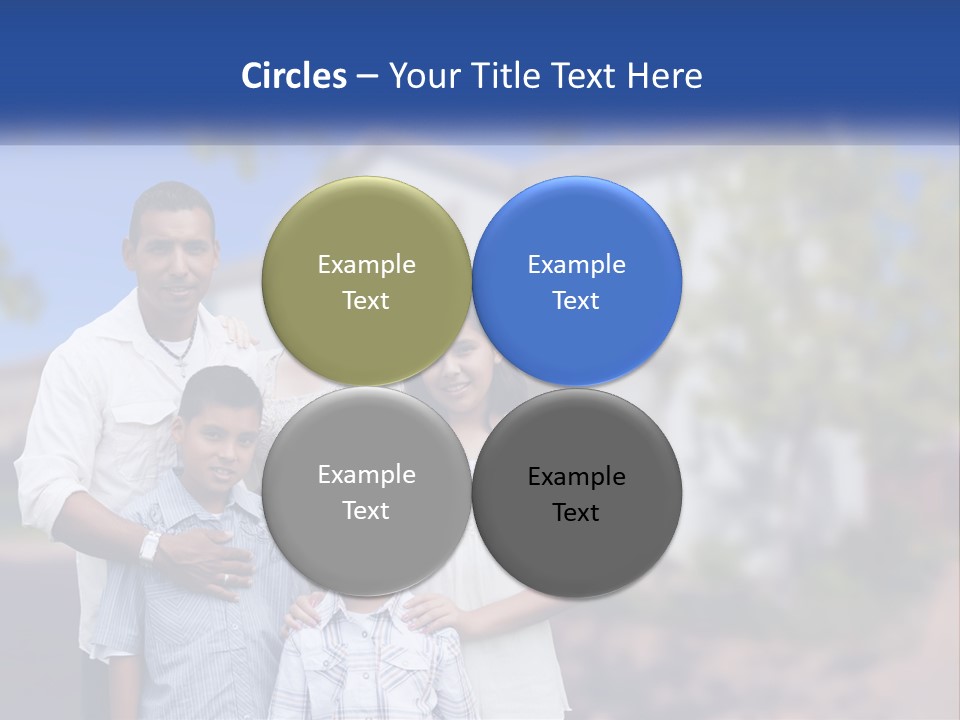 Circles – Your Title Text Here

Example Text

Example Text

Example Text

Example Text